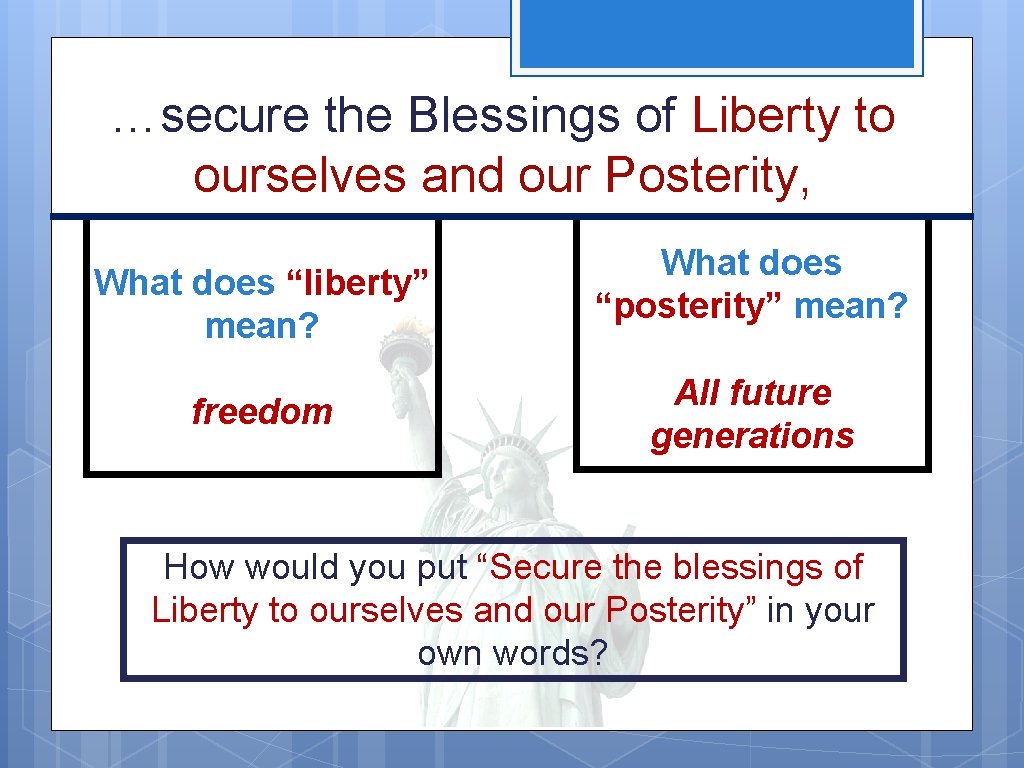 …secure the Blessings of Liberty to ourselves and our Posterity,

What does “liberty” mean?

freedom

What does “posterity” mean?

All future generations

How would you put “Secure the blessings of Liberty to ourselves and our Posterity” in your own words?